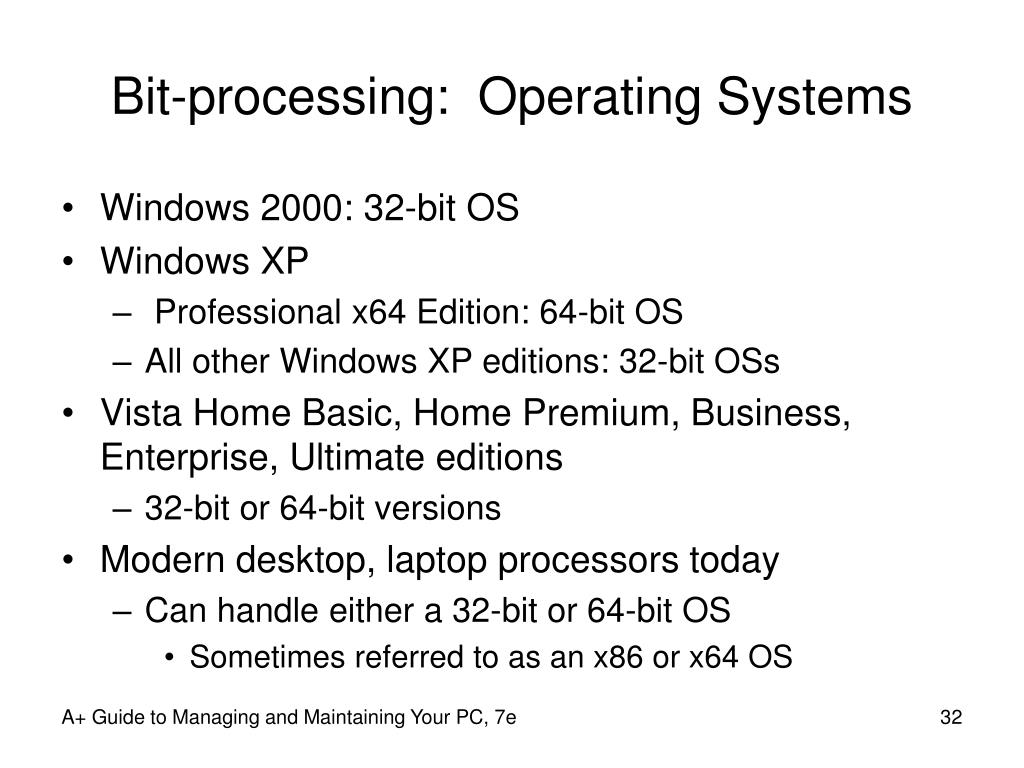 Bit-processing:  Operating Systems

• Windows 2000: 32-bit OS
• Windows XP
  – Professional x64 Edition: 64-bit OS
  – All other Windows XP editions: 32-bit OSs
• Vista Home Basic, Home Premium, Business, Enterprise, Ultimate editions
  – 32-bit or 64-bit versions
• Modern desktop, laptop processors today
  – Can handle either a 32-bit or 64-bit OS
    • Sometimes referred to as an x86 or x64 OS

A+ Guide to Managing and Maintaining Your PC, 7e

32